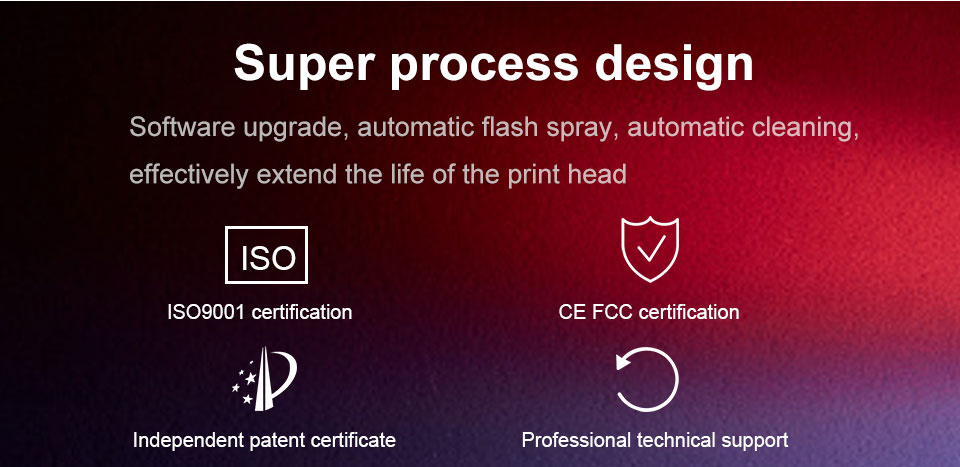 Super process design

Software upgrade, automatic flash spray, automatic cleaning, effectively extend the life of the print head

ISO

ISO9001 certification

CE FCC certification

Independent patent certificate

Professional technical support